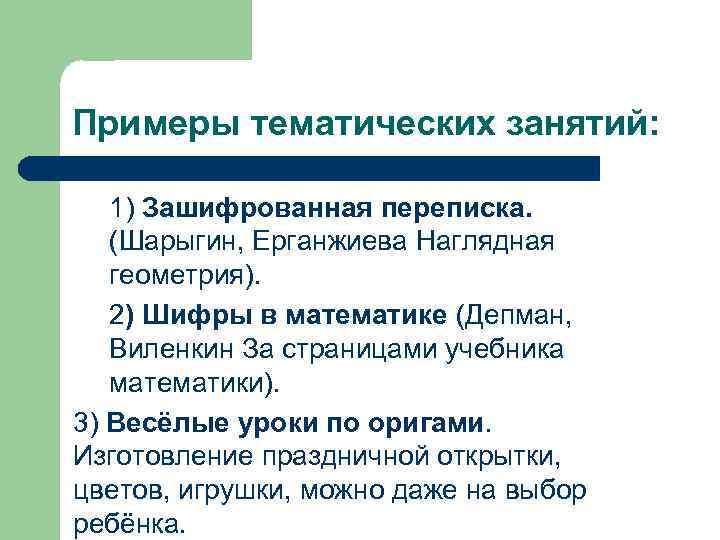 Примеры тематических занятий:

1) Зашифрованная переписка. (Шарыгин, Ерганжиева Наглядная геометрия).

2) Шифры в математике (Депман, Виленкин За страницами учебника математики).

3) Весёлые уроки по оригами. Изготовление праздничной открытки, цветов, игрушки, можно даже на выбор ребёнка.